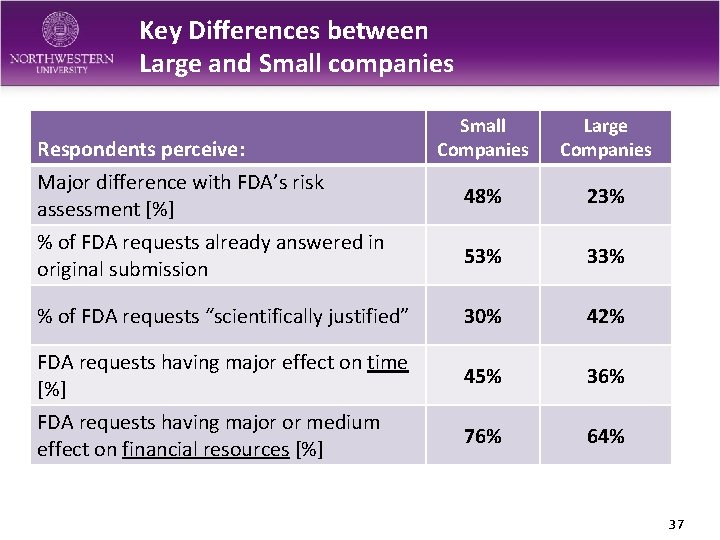 NORTHWESTERN UNIVERSITY

Key Differences between Large and Small companies

| Respondents perceive: | Small Companies | Large Companies |
|---|---|---|
| Major difference with FDA's risk assessment [%] | 48% | 23% |
| % of FDA requests already answered in original submission | 53% | 33% |
| % of FDA requests "scientifically justified" | 30% | 42% |
| FDA requests having major effect on time [%] | 45% | 36% |
| FDA requests having major or medium effect on financial resources [%] | 76% | 64% |

37